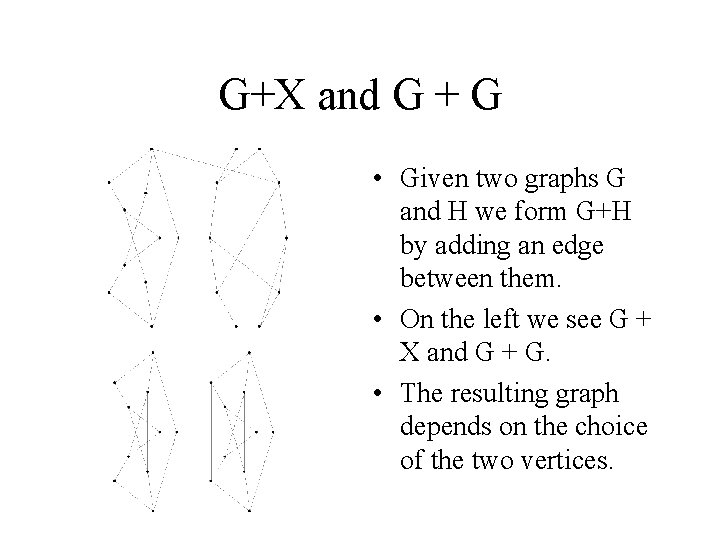 G+X and G + G

• Given two graphs G and H we form G+H by adding an edge between them.

• On the left we see G + X and G + G.

• The resulting graph depends on the choice of the two vertices.